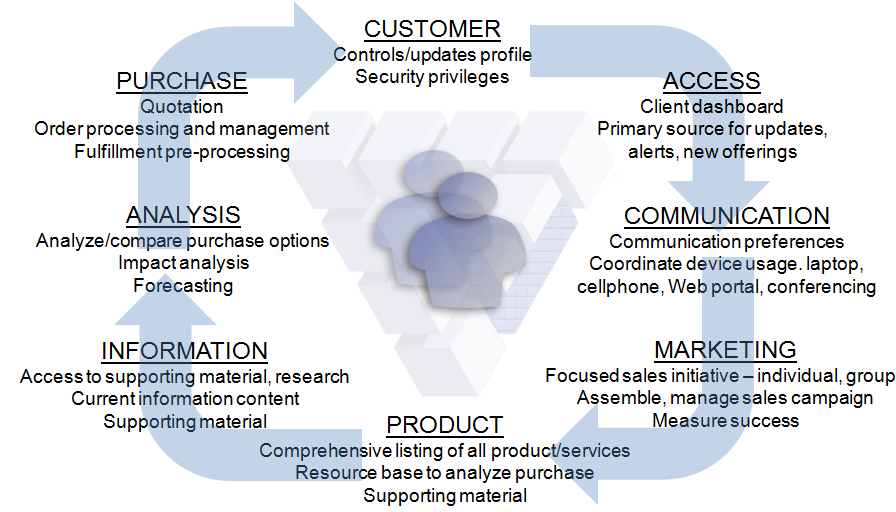 CUSTOMER
Controls/updates profile
Security privileges

ACCESS
Client dashboard
Primary source for updates, alerts, new offerings

COMMUNICATION
Communication preferences
Coordinate device usage. laptop, cellphone, Web portal, conferencing

MARKETING
Focused sales initiative – individual, group
Assemble, manage sales campaign
Measure success

PRODUCT
Comprehensive listing of all product/services
Resource base to analyze purchase
Supporting material

INFORMATION
Access to supporting material, research
Current information content
Supporting material

ANALYSIS
Analyze/compare purchase options
Impact analysis
Forecasting

PURCHASE
Quotation
Order processing and management
Fulfillment pre-processing